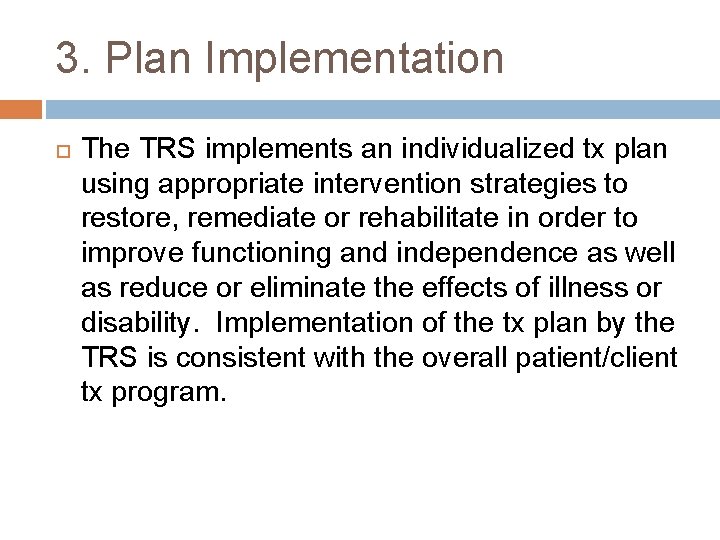 3. Plan Implementation

The TRS implements an individualized tx plan using appropriate intervention strategies to restore, remediate or rehabilitate in order to improve functioning and independence as well as reduce or eliminate the effects of illness or disability. Implementation of the tx plan by the TRS is consistent with the overall patient/client tx program.